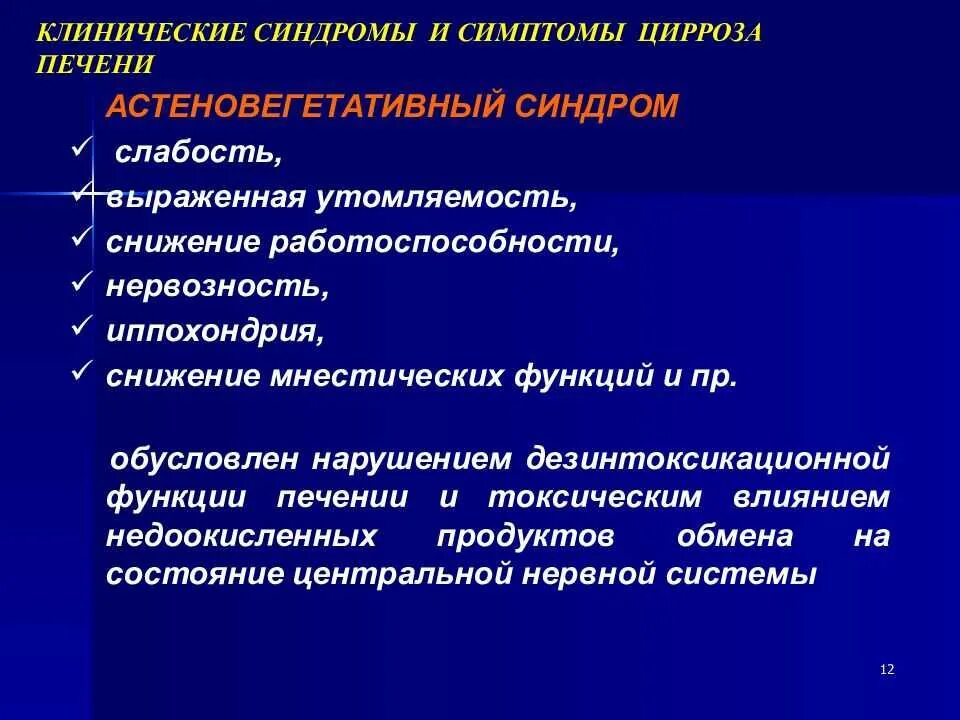 КЛИНИЧЕСКИЕ СИНДРОМЫ И СИМПТОМЫ ЦИРРОЗА ПЕЧЕНИ

АСТЕНОВЕГЕТАТИВНЫЙ СИНДРОМ

✓ слабость,
✓ выраженная утомляемость,
✓ снижение работоспособности,
✓ нервозность,
✓ иппохондрия,
✓ снижение мнестических функций и пр.

обусловлен нарушением дезинтоксикационной функции печении и токсическим влиянием недоокисленных продуктов обмена на состояние центральной нервной системы

12